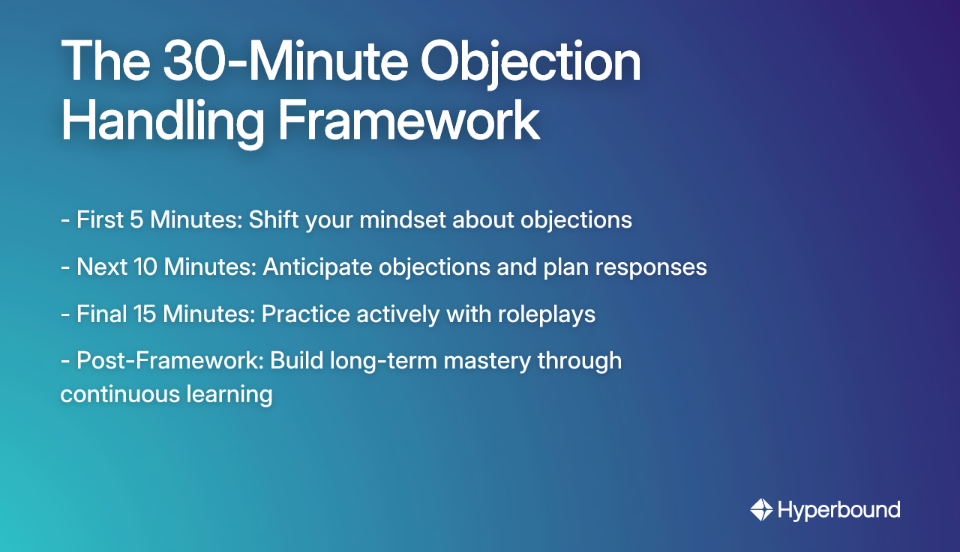 The 30-Minute Objection Handling Framework

- First 5 Minutes: Shift your mindset about objections

- Next 10 Minutes: Anticipate objections and plan responses

- Final 15 Minutes: Practice actively with roleplays

- Post-Framework: Build long-term mastery through continuous learning

Hyperbound